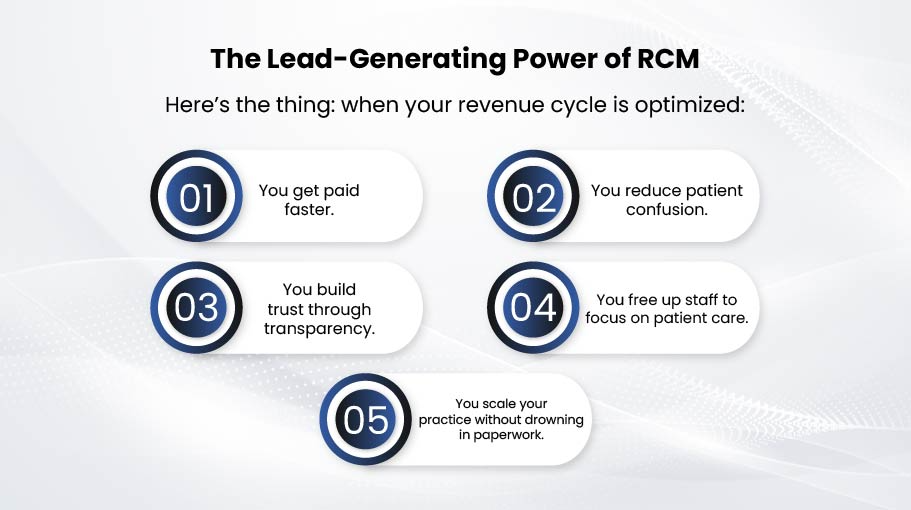 The Lead-Generating Power of RCM

Here's the thing: when your revenue cycle is optimized:

01 You get paid faster.

02 You reduce patient confusion.

03 You build trust through transparency.

04 You free up staff to focus on patient care.

05 You scale your practice without drowning in paperwork.